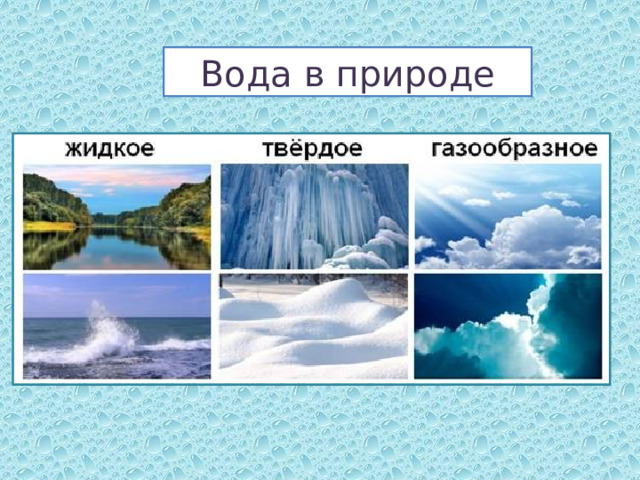 Вода в природе

жидкое

твёрдое

газообразное